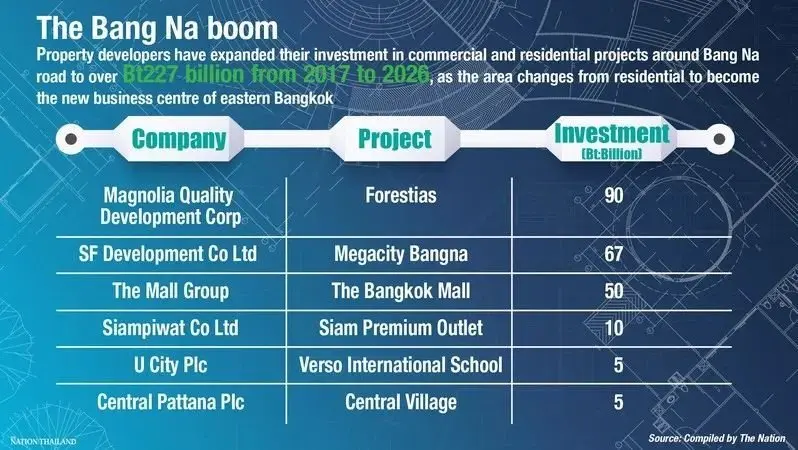 The Bang Na boom

Property developers have expanded their investment in commercial and residential projects around Bang Na road to over Bt227 billion from 2017 to 2026, as the area changes from residential to become the new business centre of eastern Bangkok

| Company | Project | Investment (Bt:Billion) |
|---|---|---|
| Magnolia Quality Development Corp | Forestias | 90 |
| SF Development Co Ltd | Megacity Bangna | 67 |
| The Mall Group | The Bangkok Mall | 50 |
| Siampiwat Co Ltd | Siam Premium Outlet | 10 |
| U City Plc | Verso International School | 5 |
| Central Pattana Plc | Central Village | 5 |

NATION THAILAND

Source: Compiled by The Nation